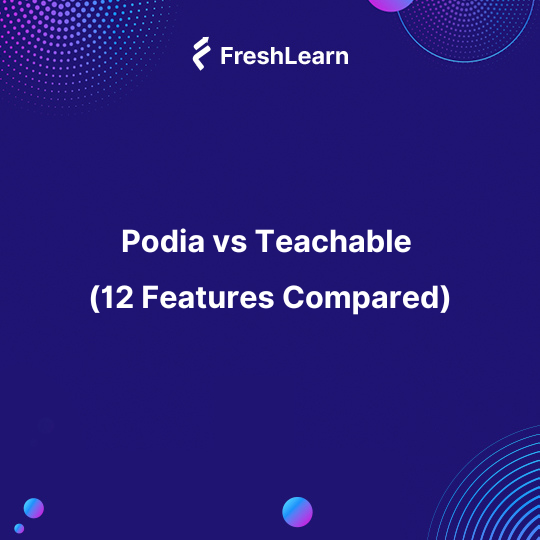 FreshLearn

Podia vs Teachable
(12 Features Compared)